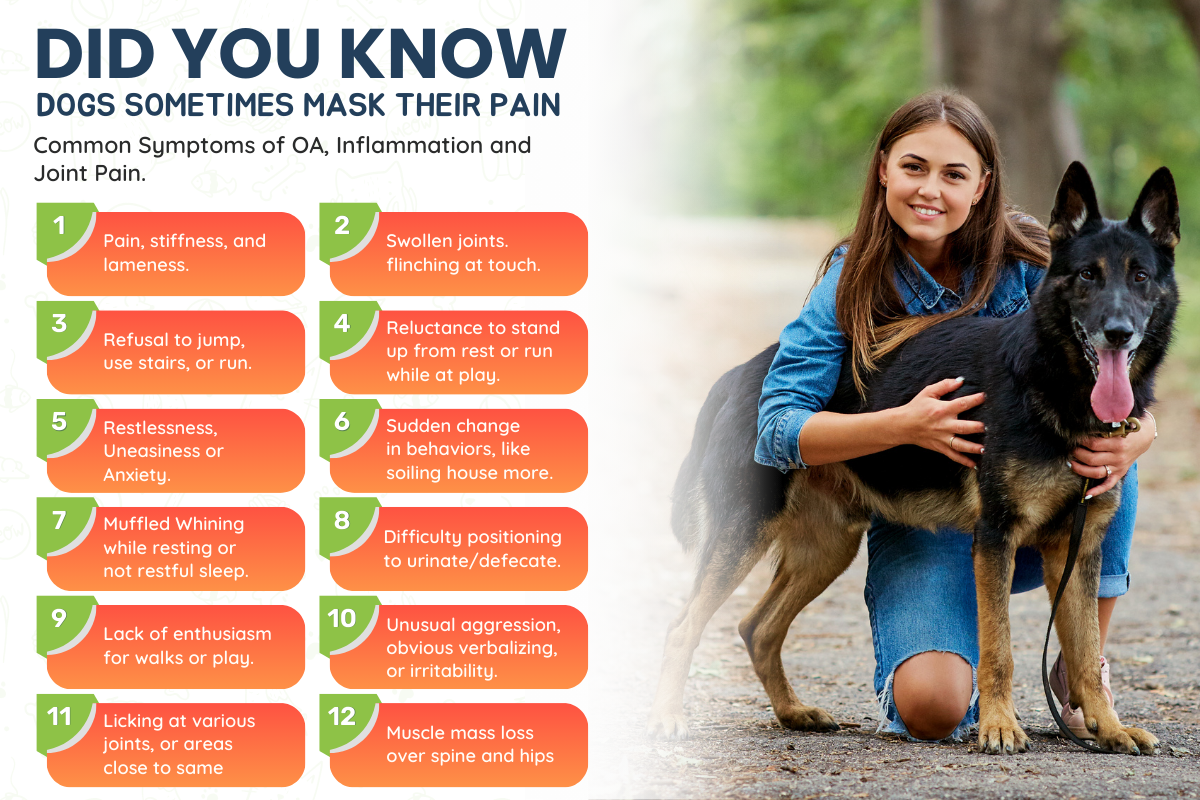 DID YOU KNOW
DOGS SOMETIMES MASK THEIR PAIN

Common Symptoms of OA, Inflammation and Joint Pain.

1 Pain, stiffness, and lameness.

2 Swollen joints. flinching at touch.

3 Refusal to jump, use stairs, or run.

4 Reluctance to stand up from rest or run while at play.

5 Restlessness, Uneasiness or Anxiety.

6 Sudden change in behaviors, like soiling house more.

7 Muffled Whining while resting or not restful sleep.

8 Difficulty positioning to urinate/defecate.

9 Lack of enthusiasm for walks or play.

10 Unusual aggression, obvious verbalizing, or irritability.

11 Licking at various joints, or areas close to same

12 Muscle mass loss over spine and hips